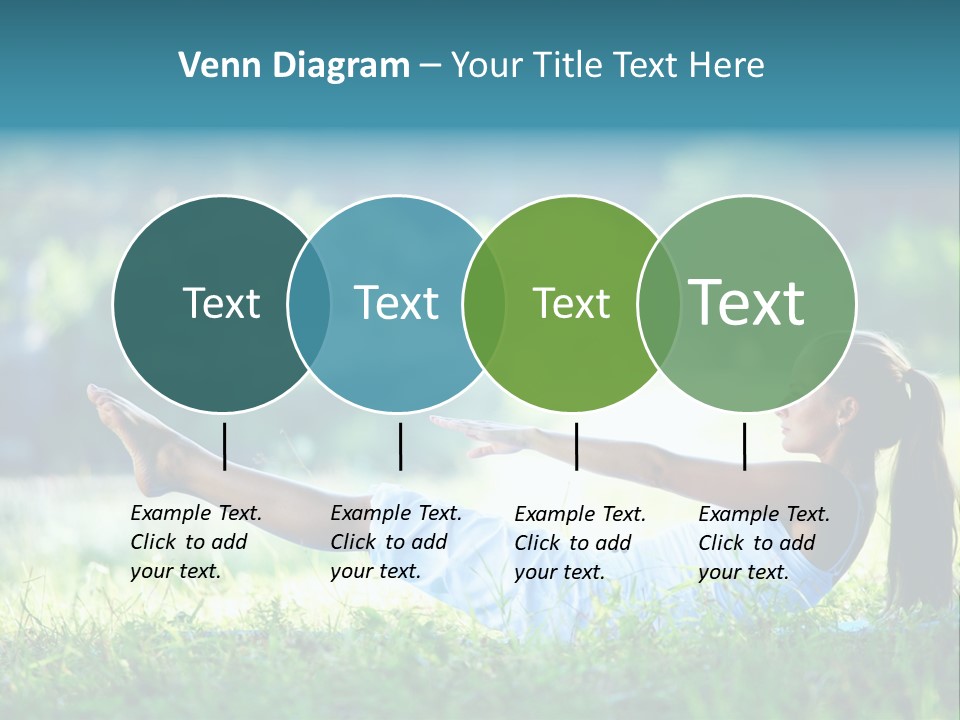 Venn Diagram – Your Title Text Here

Text

Text

Text

Text

Example Text. Click to add your text.

Example Text. Click to add your text.

Example Text. Click to add your text.

Example Text. Click to add your text.